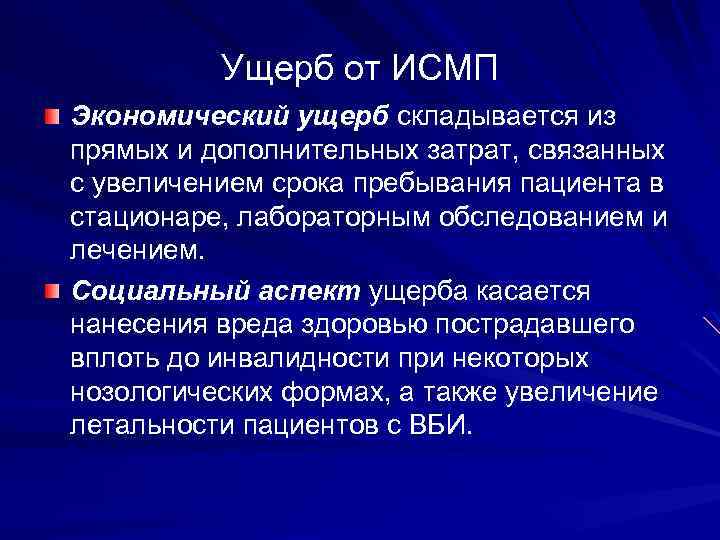 Ущерб от ИСМП

Экономический ущерб складывается из прямых и дополнительных затрат, связанных с увеличением срока пребывания пациента в стационаре, лабораторным обследованием и лечением.

Социальный аспект ущерба касается нанесения вреда здоровью пострадавшего вплоть до инвалидности при некоторых нозологических формах, а также увеличение летальности пациентов с ВБИ.